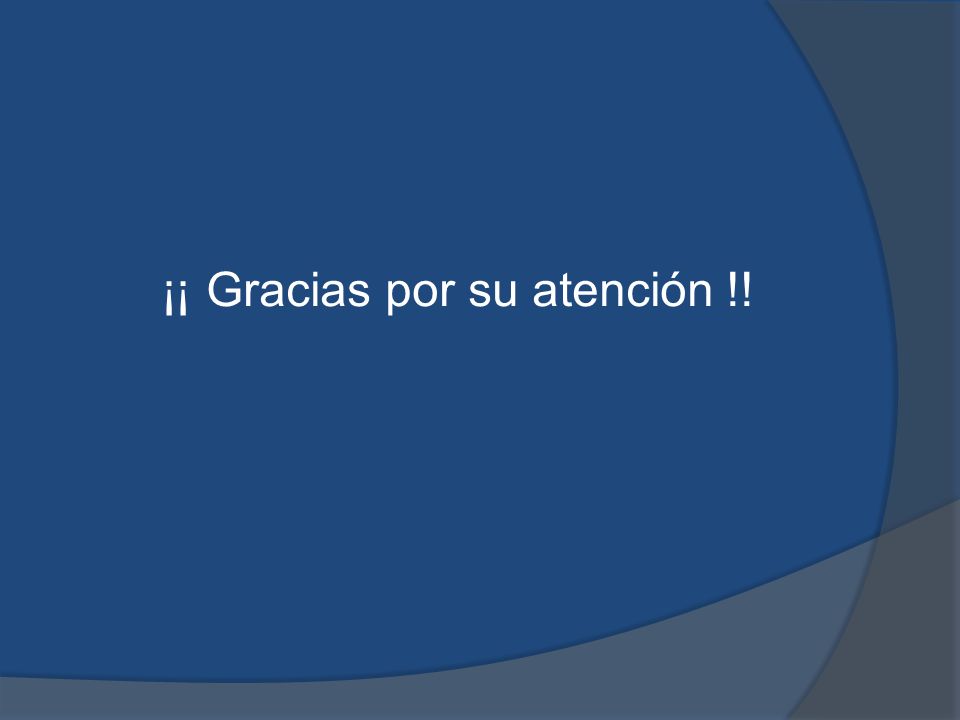 ¡¡ Gracias por su atención !!